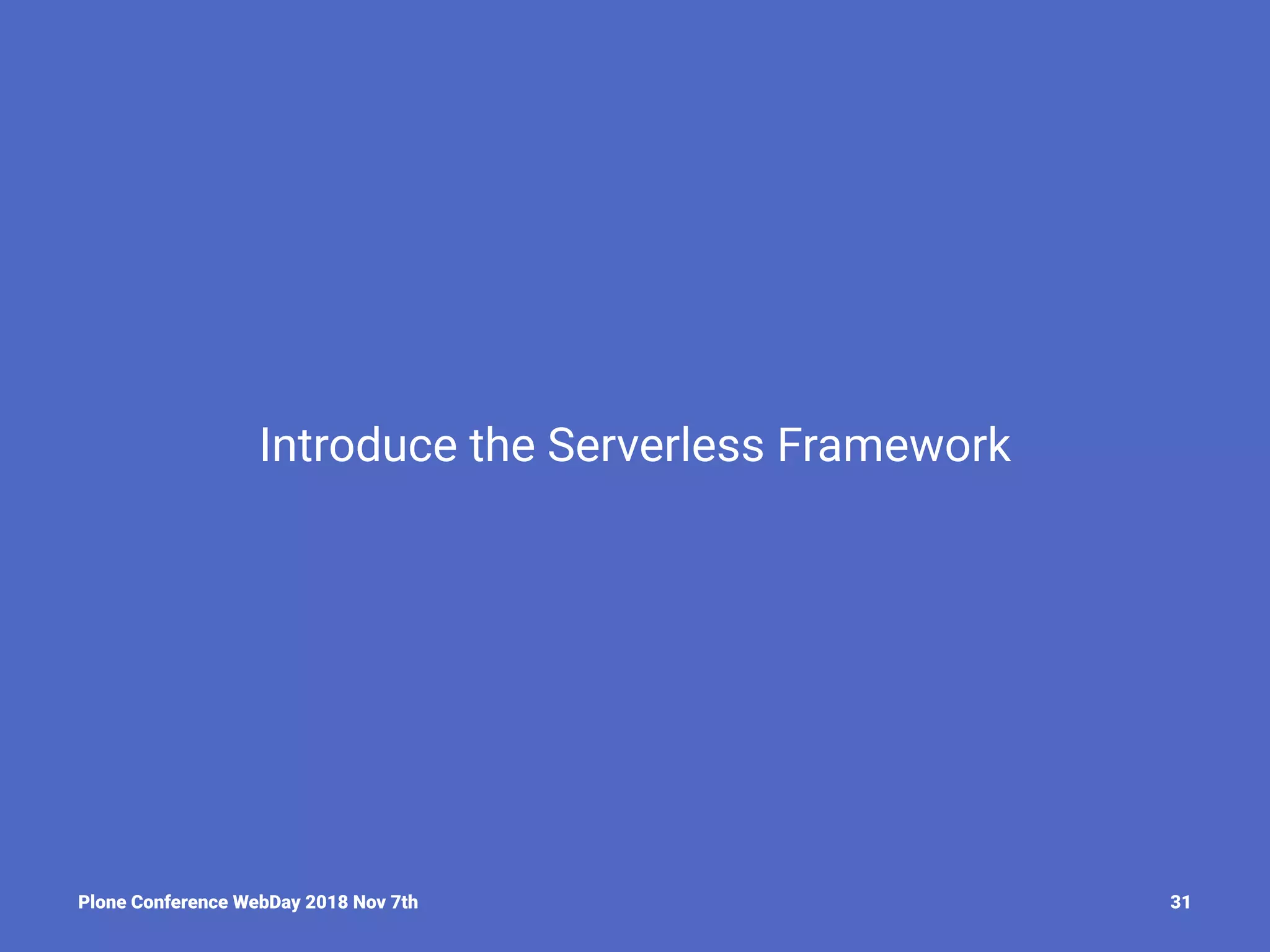 Introduce the Serverless Framework

Plone Conference WebDay 2018 Nov 7th

31